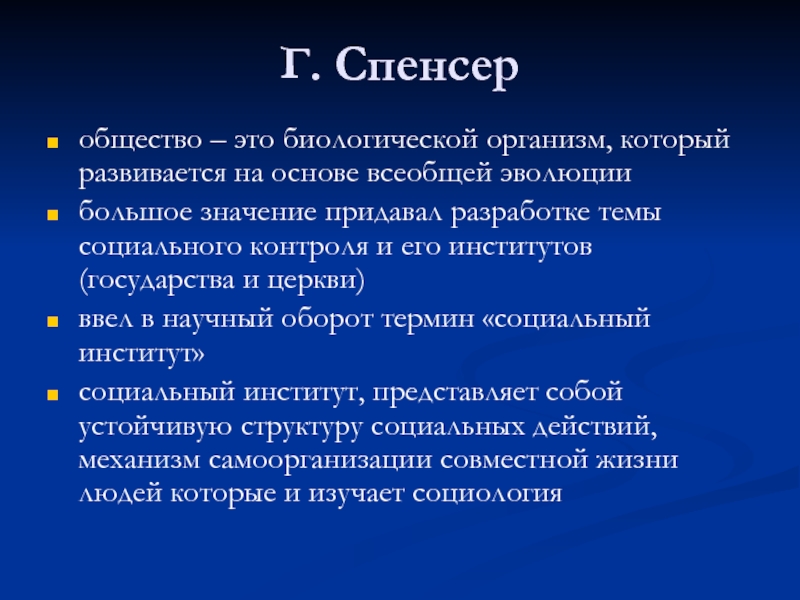 Г. Спенсер

общество – это биологической организм, который развивается на основе всеобщей эволюции

большое значение придавал разработке темы социального контроля и его институтов (государства и церкви)

ввел в научный оборот термин «социальный институт»

социальный институт, представляет собой устойчивую структуру социальных действий, механизм самоорганизации совместной жизни людей которые и изучает социология